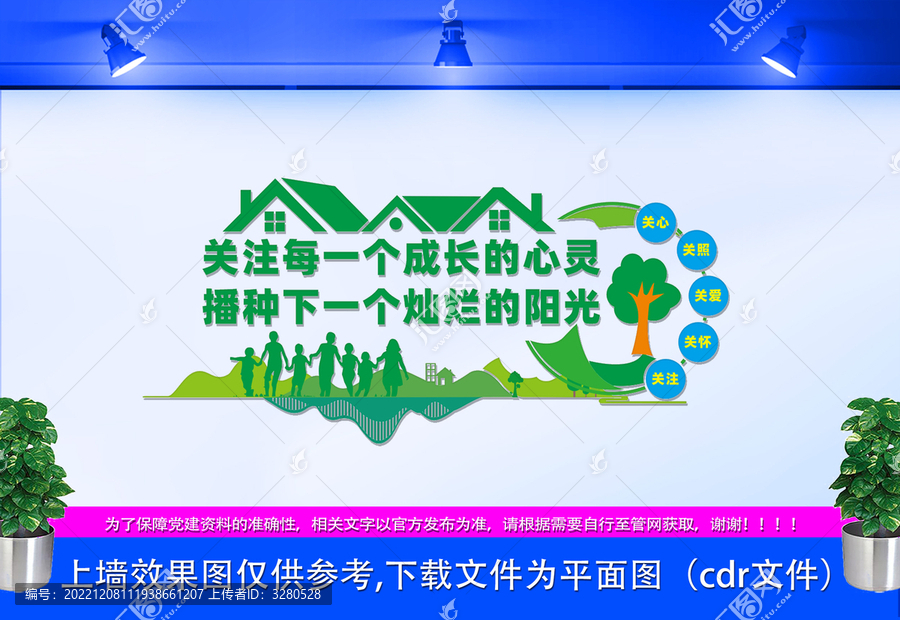 汇图 www.huitu.com

关注每一个成长的心灵
播种下一个灿烂的阳光

关心
关照
关爱
关怀
关注

为了保障党建资料的准确性，相关文字以官方发布为准，请根据需要自行至管网获取，谢谢！！！！

上墙效果图仅供参考,下载文件为平面图（cdr文件）

编号：20221208111938661207 上传者ID：3280528